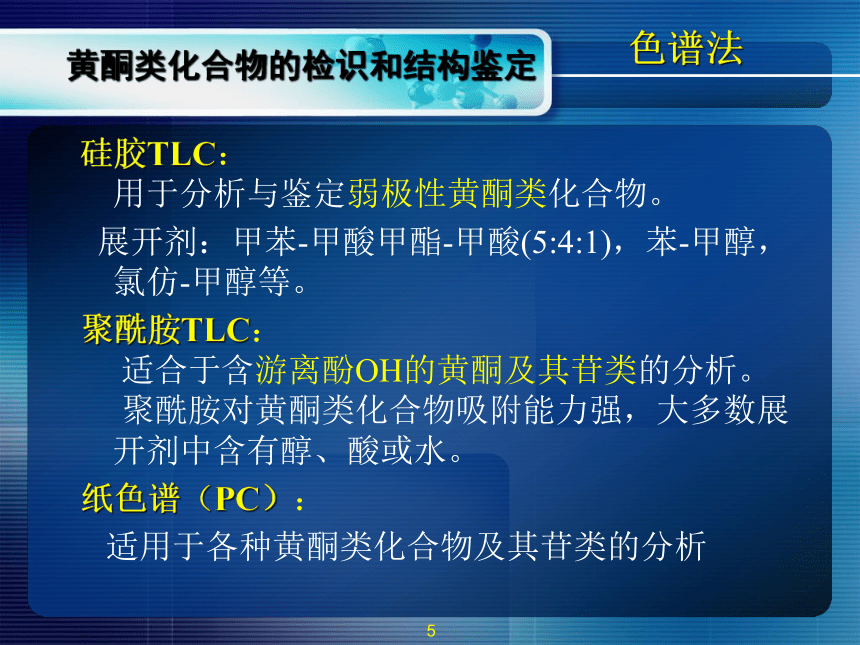 黄酮类化合物的检识和结构鉴定

色谱法

硅胶TLC：

用于分析与鉴定弱极性黄酮类化合物。

展开剂：甲苯-甲酸甲酯-甲酸(5:4:1)，苯-甲醇，氯仿-甲醇等。

聚酰胺TLC：

适合于含游离酚OH的黄酮及其苷类的分析。

聚酰胺对黄酮类化合物吸附能力强，大多数展开剂中含有醇、酸或水。

纸色谱（PC）：

适用于各种黄酮类化合物及其苷类的分析

5